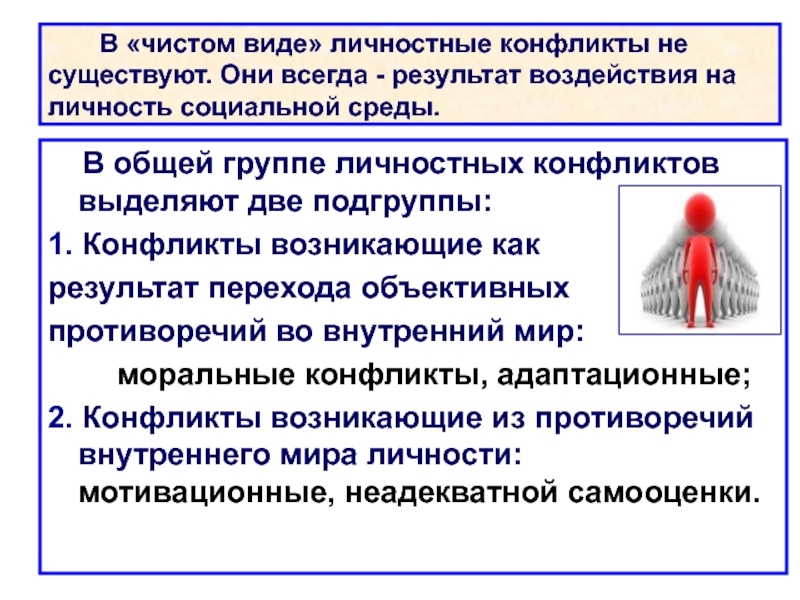 В «чистом виде» личностные конфликты не существуют. Они всегда - результат воздействия на личность социальной среды.

В общей группе личностных конфликтов выделяют две подгруппы:

1. Конфликты возникающие как результат перехода объективных противоречий во внутренний мир:

моральные конфликты, адаптационные;

2. Конфликты возникающие из противоречий внутреннего мира личности: мотивационные, неадекватной самооценки.